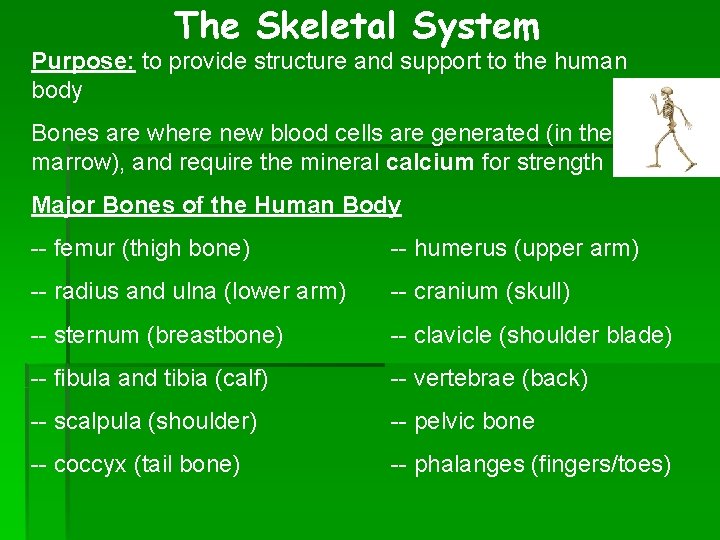 The Skeletal System

Purpose: to provide structure and support to the human body

Bones are where new blood cells are generated (in the marrow), and require the mineral calcium for strength

Major Bones of the Human Body

-- femur (thigh bone)

-- radius and ulna (lower arm)

-- sternum (breastbone)

-- fibula and tibia (calf)

-- scalpula (shoulder)

-- coccyx (tail bone)

-- humerus (upper arm)

-- cranium (skull)

-- clavicle (shoulder blade)

-- vertebrae (back)

-- pelvic bone

-- phalanges (fingers/toes)